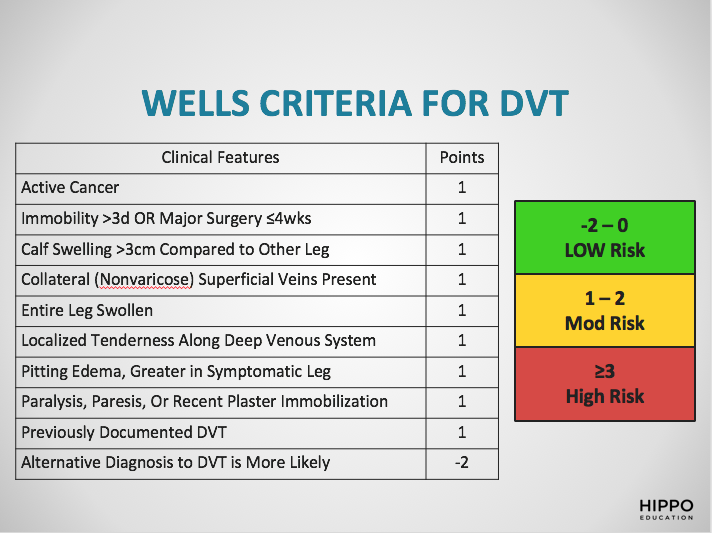 WELLS CRITERIA FOR DVT

| Clinical Features | Points |
|---|---|
| Active Cancer | 1 |
| Immobility >3d OR Major Surgery ≤4wks | 1 |
| Calf Swelling >3cm Compared to Other Leg | 1 |
| Collateral (Nonvaricose) Superficial Veins Present | 1 |
| Entire Leg Swollen | 1 |
| Localized Tenderness Along Deep Venous System | 1 |
| Pitting Edema, Greater in Symptomatic Leg | 1 |
| Paralysis, Paresis, Or Recent Plaster Immobilization | 1 |
| Previously Documented DVT | 1 |
| Alternative Diagnosis to DVT is More Likely | -2 |

-2 – 0
LOW Risk

1 – 2
Mod Risk

≥3
High Risk

HIPPO
EDUCATION